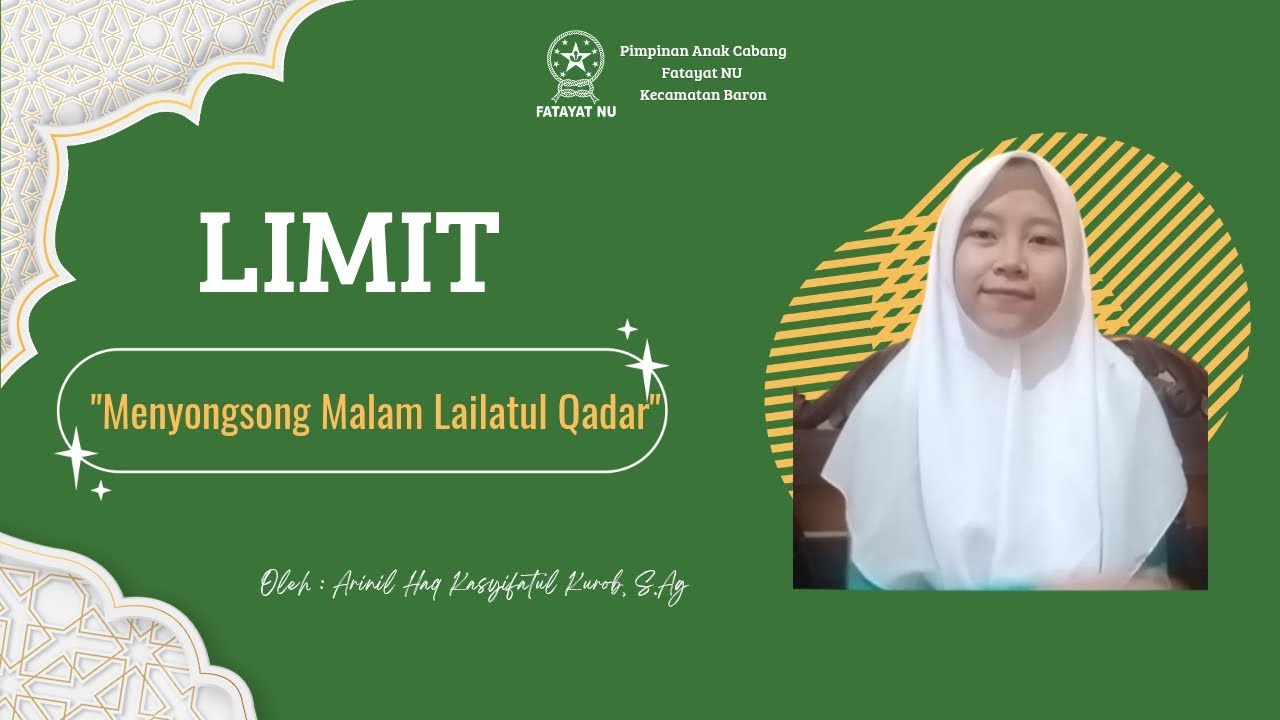 FATAYAT NU

Pimpinan Anak Cabang
Fatayat NU
Kecamatan Baron

LIMIT

"Menyongsong Malam Lailatul Qadar"

Oleh : Arinil Haq Kasyifatul Kurob, S.Ag